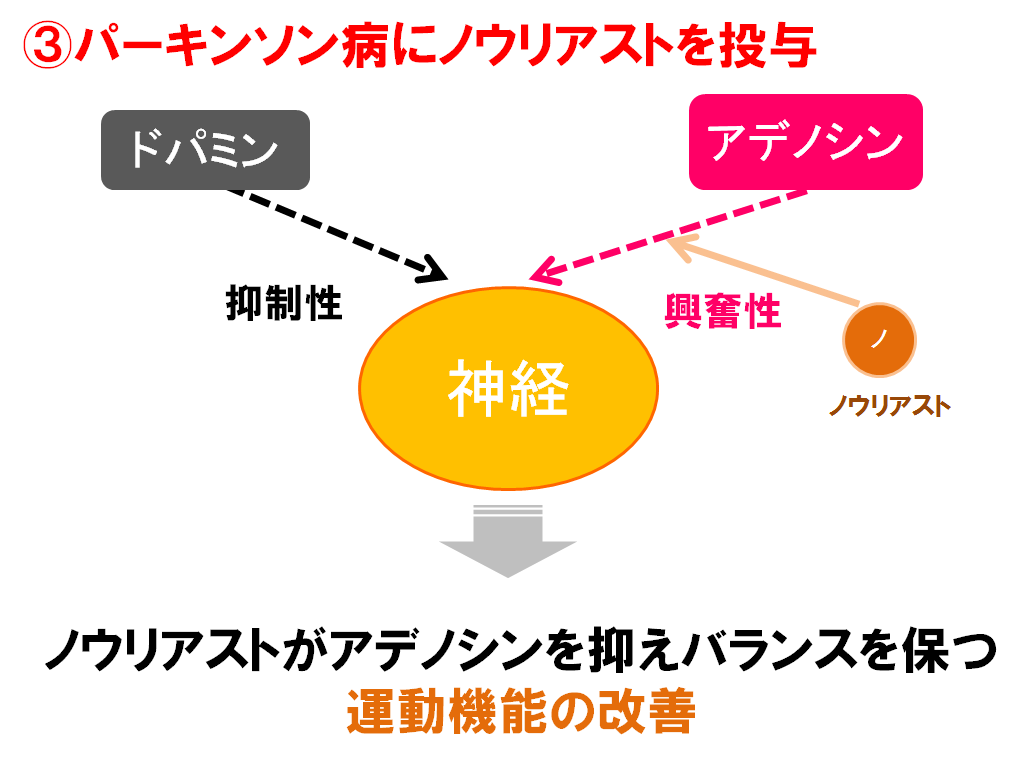 ③パーキンソン病にノウリアストを投与

ドパミン

アデノシン

抑制性

興奮性

神経

ノ

ノウリアスト

ノウリアストがアデノシンを抑えバランスを保つ
運動機能の改善